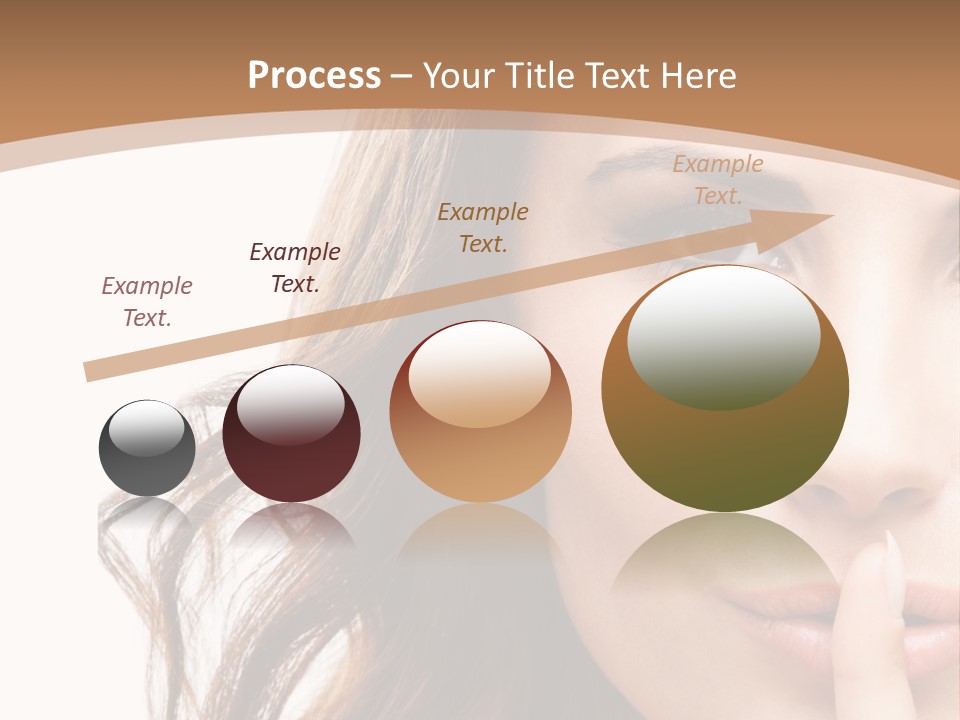 Process – Your Title Text Here

Example Text.

Example Text.

Example Text.

Example Text.